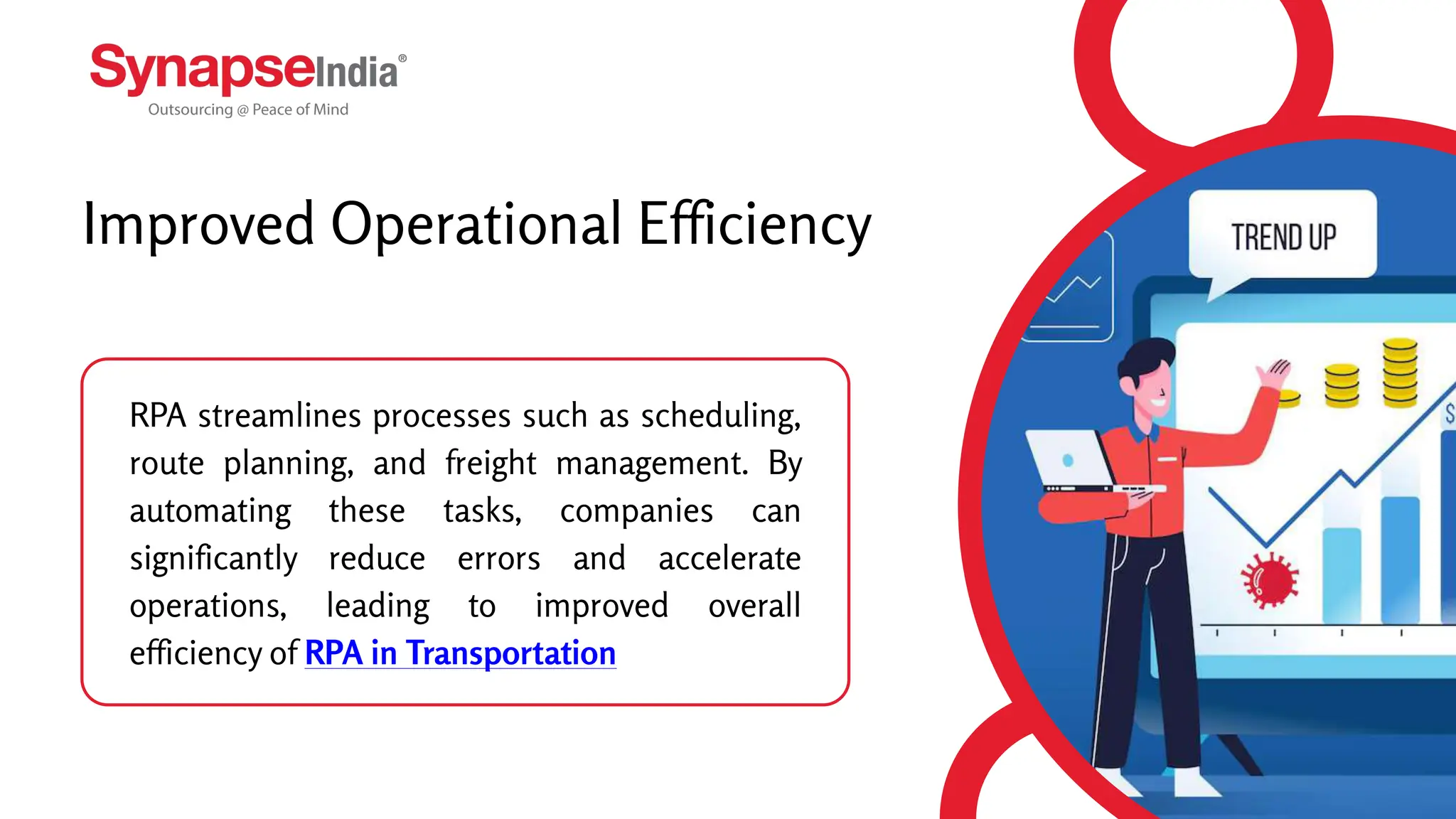 SynapseIndia®
Outsourcing @ Peace of Mind

Improved Operational Efficiency

RPA streamlines processes such as scheduling, route planning, and freight management. By automating these tasks, companies can significantly reduce errors and accelerate operations, leading to improved overall efficiency of RPA in Transportation

TREND UP

$